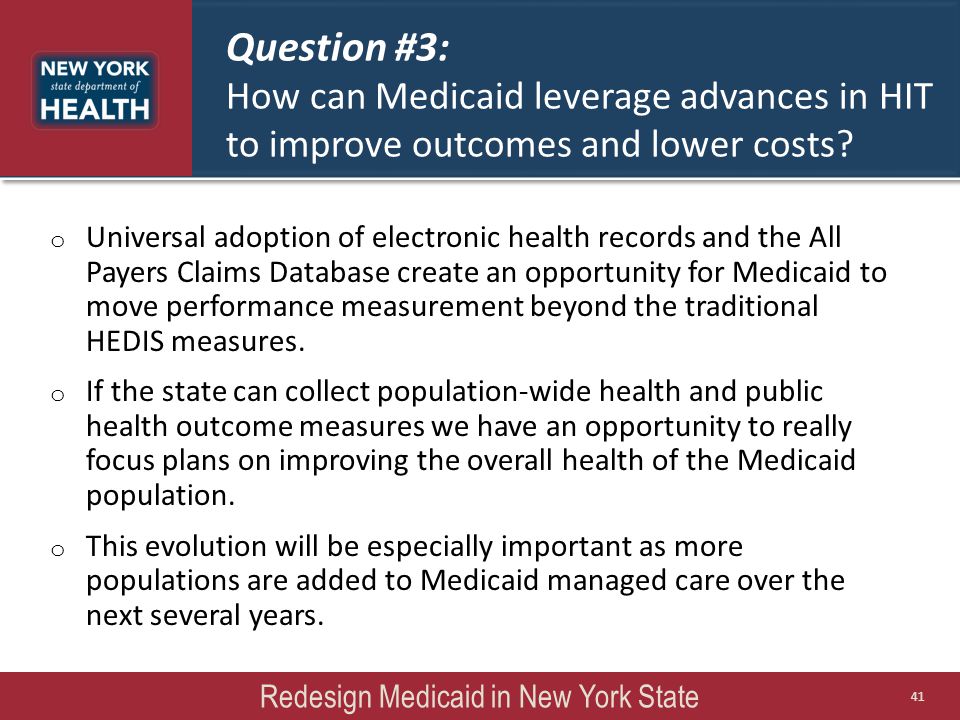 NEW YORK
state department of
HEALTH

Question #3:
How can Medicaid leverage advances in HIT to improve outcomes and lower costs?

o Universal adoption of electronic health records and the All Payers Claims Database create an opportunity for Medicaid to move performance measurement beyond the traditional HEDIS measures.

o If the state can collect population-wide health and public health outcome measures we have an opportunity to really focus plans on improving the overall health of the Medicaid population.

o This evolution will be especially important as more populations are added to Medicaid managed care over the next several years.

Redesign Medicaid in New York State

41